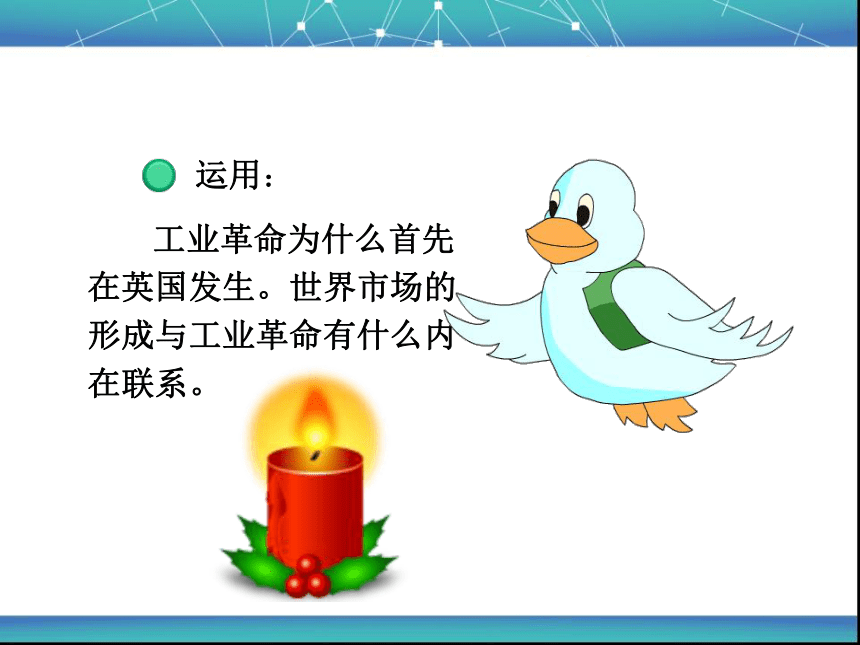 运用：

工业革命为什么首先在英国发生。世界市场的形成与工业革命有什么内在联系。